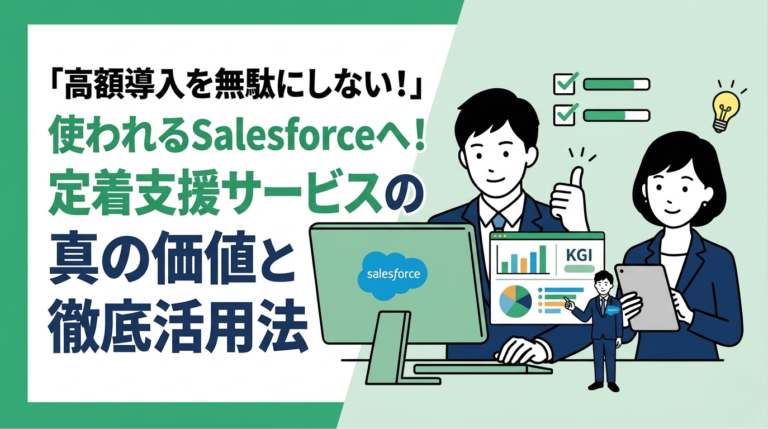 「高額導入を無駄にしない！」
使われるSalesforceへ！
定着支援サービスの
真の価値と
徹底活用法

salesforce

KGI